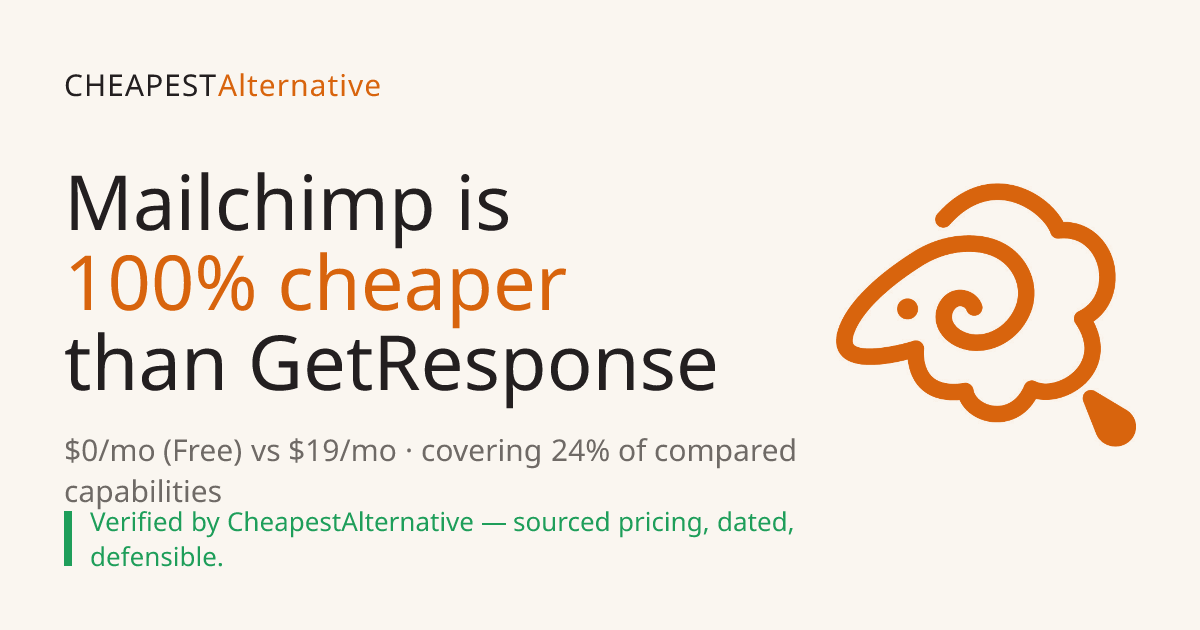 CHEAPESTAlternative

Mailchimp is
100% cheaper
than GetResponse

$0/mo (Free) vs $19/mo · covering 24% of compared capabilities

Verified by CheapestAlternative — sourced pricing, dated, defensible.